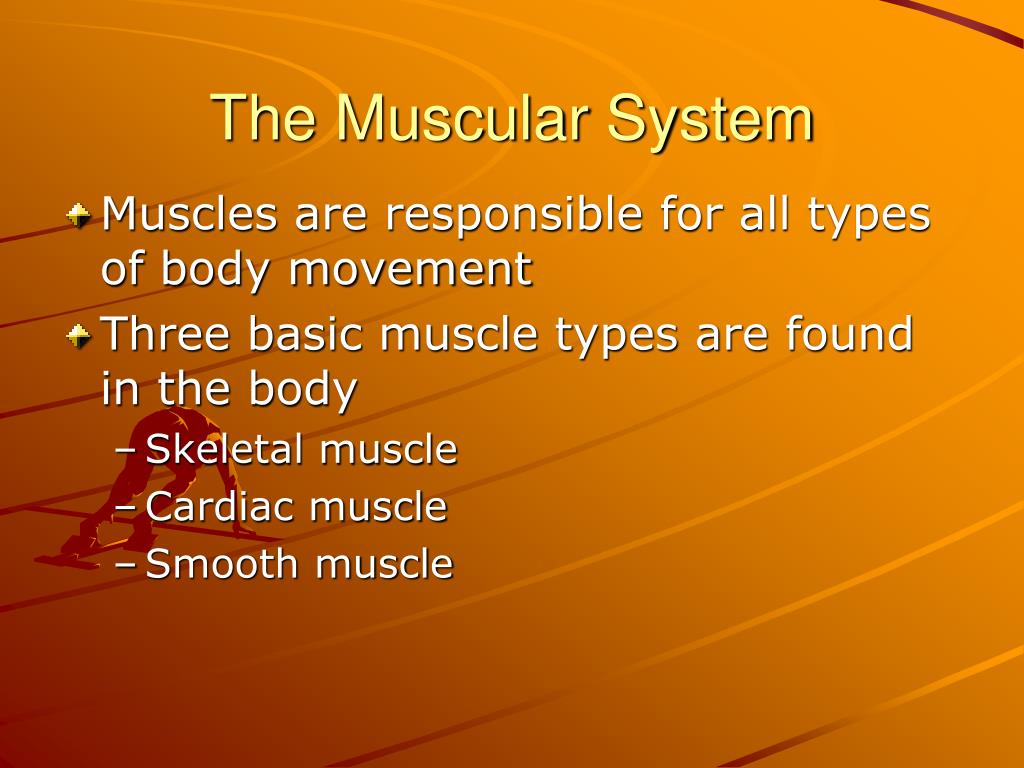 The Muscular System

Muscles are responsible for all types of body movement

Three basic muscle types are found in the body

– Skeletal muscle
– Cardiac muscle
– Smooth muscle